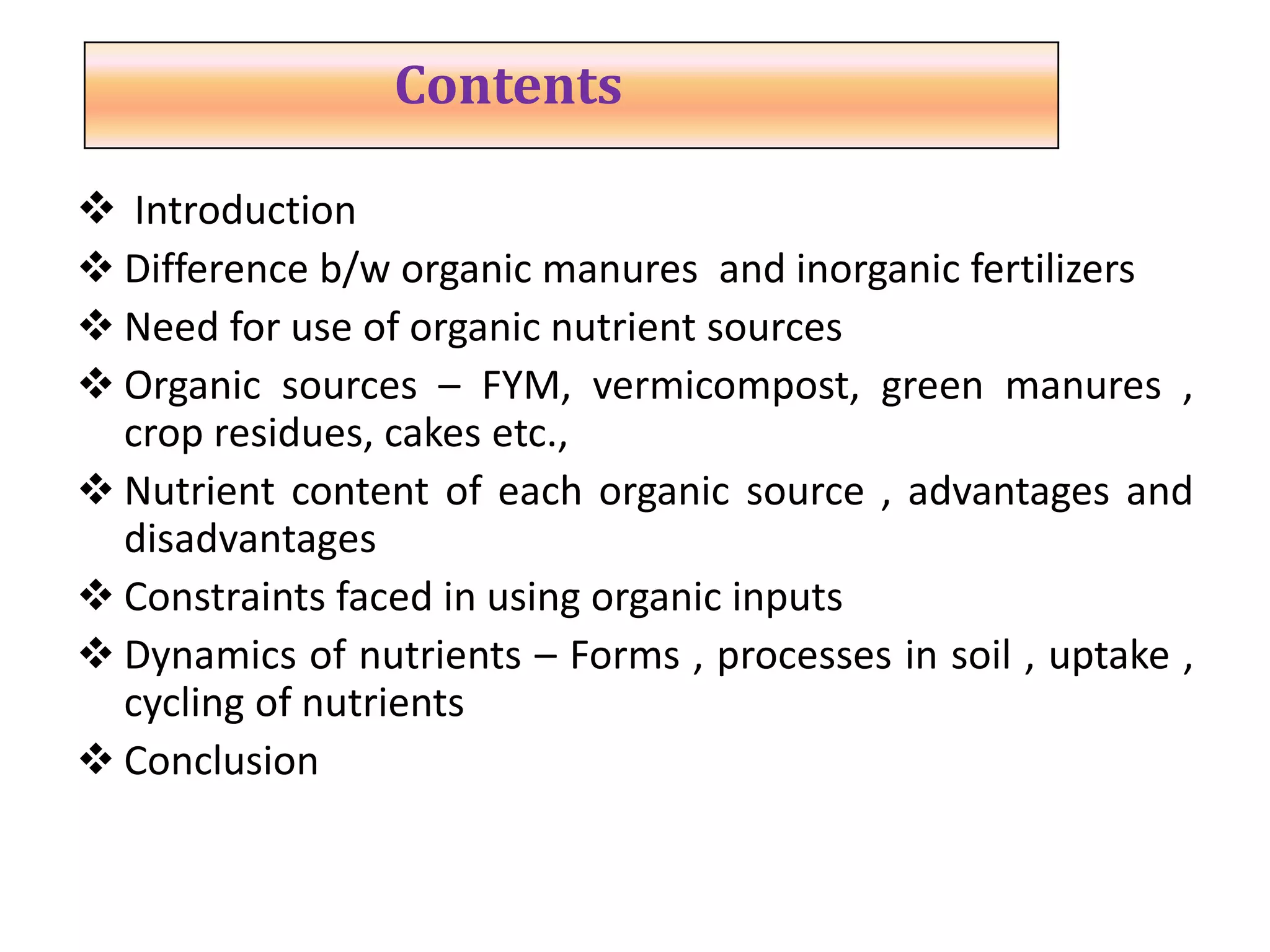 Contents

❖ Introduction
❖ Difference b/w organic manures and inorganic fertilizers
❖ Need for use of organic nutrient sources
❖ Organic sources – FYM, vermicompost, green manures , crop residues, cakes etc.,
❖ Nutrient content of each organic source , advantages and disadvantages
❖ Constraints faced in using organic inputs
❖ Dynamics of nutrients – Forms , processes in soil , uptake , cycling of nutrients
❖ Conclusion